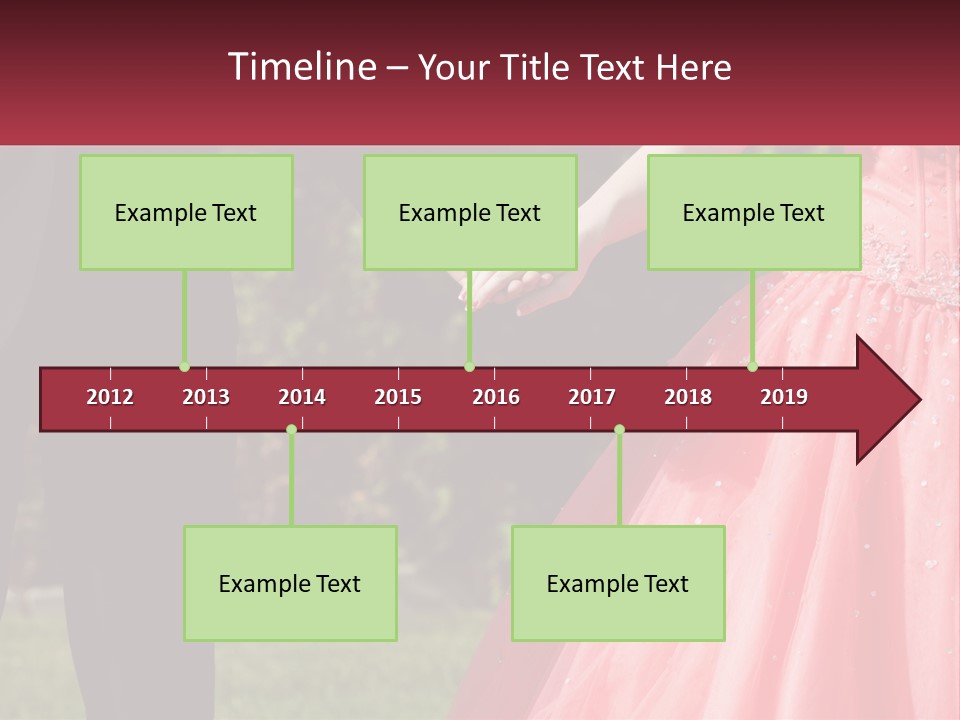 Timeline – Your Title Text Here

Example Text

Example Text

Example Text

2012 2013 2014 2015 2016 2017 2018 2019

Example Text

Example Text